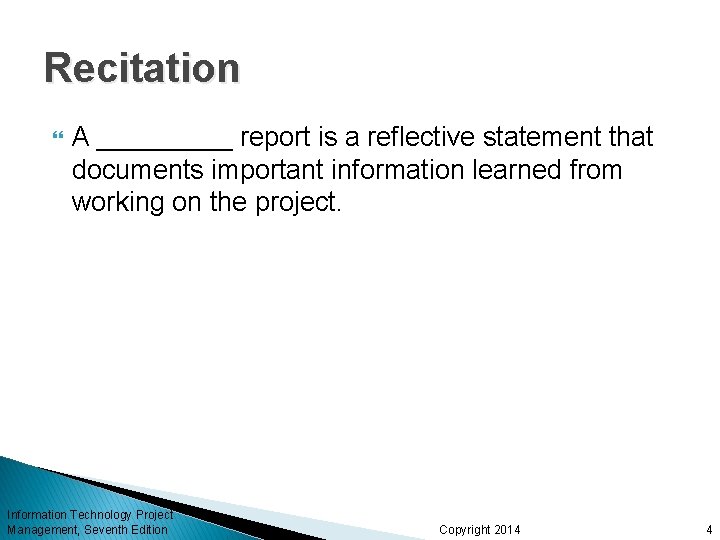 Recitation

A _________ report is a reflective statement that documents important information learned from working on the project.

Information Technology Project Management, Seventh Edition

Copyright 2014

4